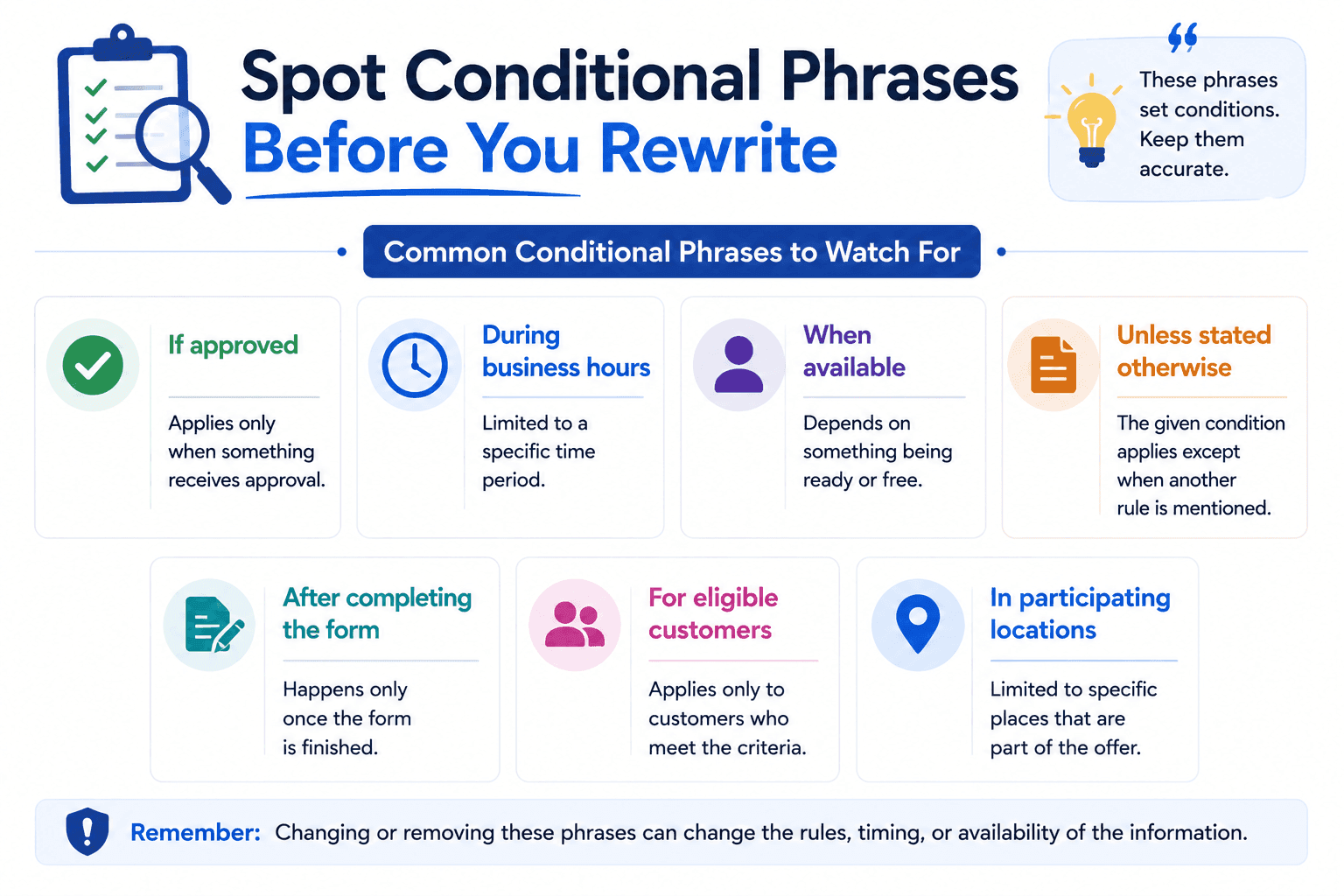 Spot Conditional Phrases
Before You Rewrite

These phrases set conditions. Keep them accurate.

Common Conditional Phrases to Watch For

If approved
Applies only when something receives approval.

During business hours
Limited to a specific time period.

When available
Depends on something being ready or free.

Unless stated otherwise
The given condition applies except when another rule is mentioned.

After completing the form
Happens only once the form is finished.

For eligible customers
Applies only to customers who meet the criteria.

In participating locations
Limited to specific places that are part of the offer.

Remember: Changing or removing these phrases can change the rules, timing, or availability of the information.